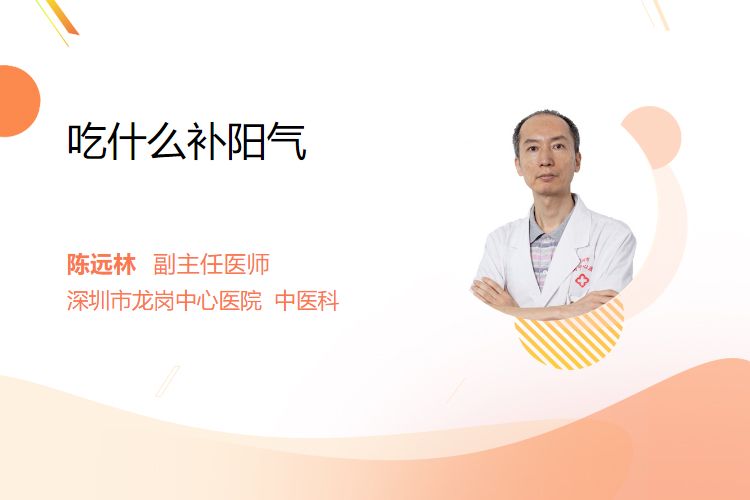 吃什么补阳气

陈远林 副主任医师
深圳市龙岗中心医院 中医科